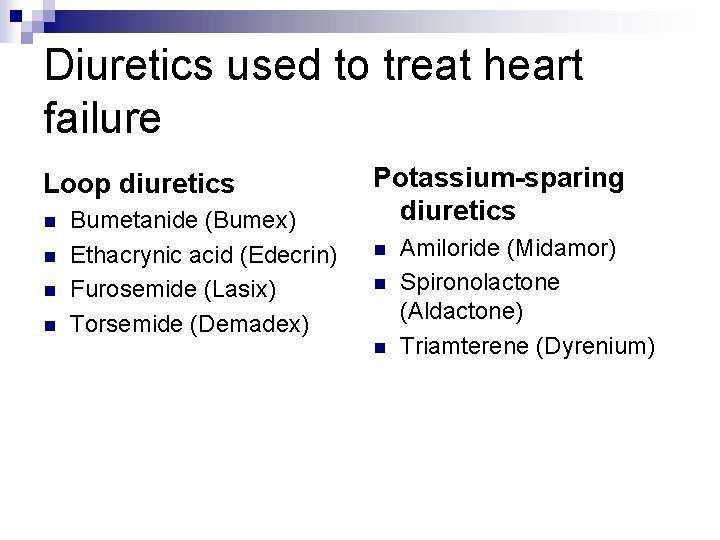 Diuretics used to treat heart failure

Loop diuretics
- Bumetanide (Bumex)
- Ethacrynic acid (Edecrin)
- Furosemide (Lasix)
- Torsemide (Demadex)

Potassium-sparing diuretics
- Amiloride (Midamor)
- Spironolactone (Aldactone)
- Triamterene (Dyrenium)